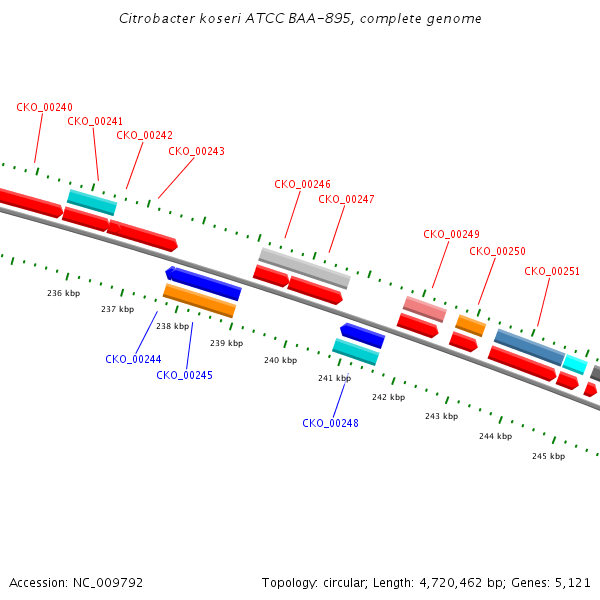 Citrobacter koseri ATCC BAA-895, complete genome

CKO_00240
CKO_00241
CKO_00242
CKO_00243
CKO_00246
CKO_00247
CKO_00249
CKO_00250
CKO_00251

236 kbp
237 kbp
238 kbp
239 kbp
240 kbp
241 kbp
242 kbp
243 kbp
244 kbp
245 kbp

CKO_00244
CKO_00245
CKO_00248

Accession: NC_009792

Topology: circular; Length: 4,720,462 bp; Genes: 5,121